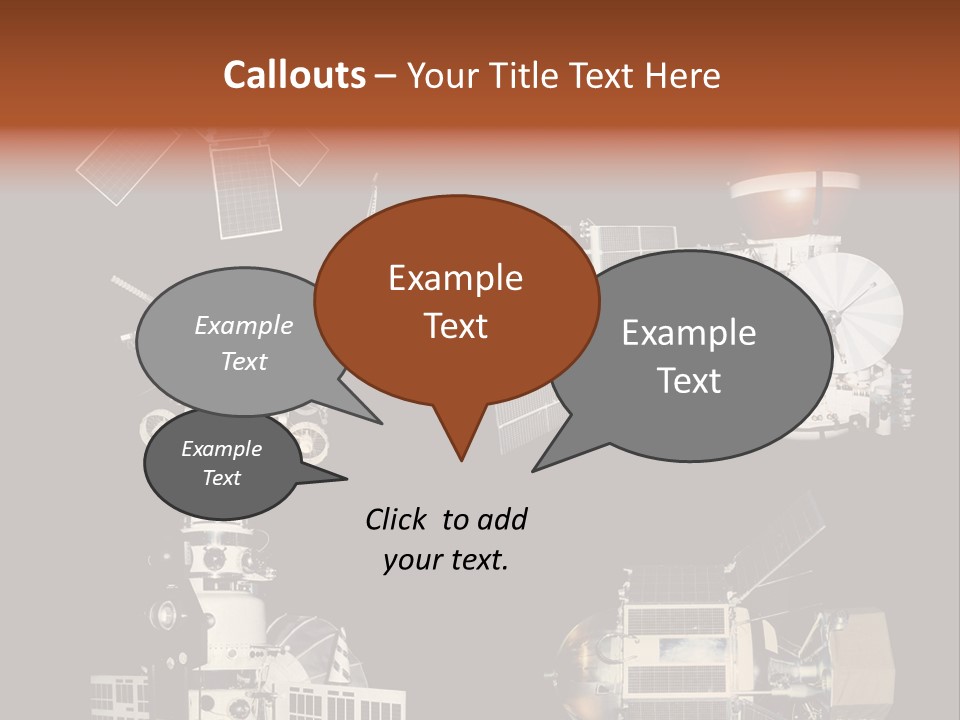 Callouts – Your Title Text Here

Example Text

Example Text

Example Text

Example Text

Click to add your text.